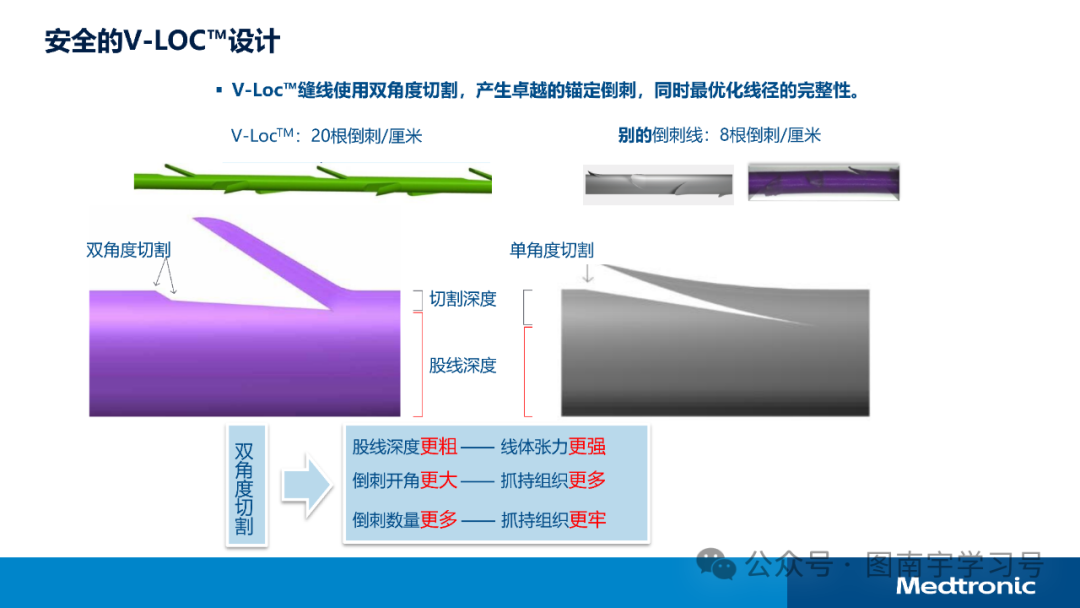 安全的V-LOC™设计

▪ V-Loc™缝线使用双角度切割，产生卓越的锚定倒刺，同时最优化线径的完整性。

V-Loc™：20根倒刺/厘米

别的倒刺线：8根倒刺/厘米

双角度切割

单角度切割

切割深度

股线深度

双角度切割

股线深度更粗 —— 线体张力更强

倒刺开角更大 —— 抓持组织更多

倒刺数量更多 —— 抓持组织更牢

公众号 · 图南宇学习号

Medtronic